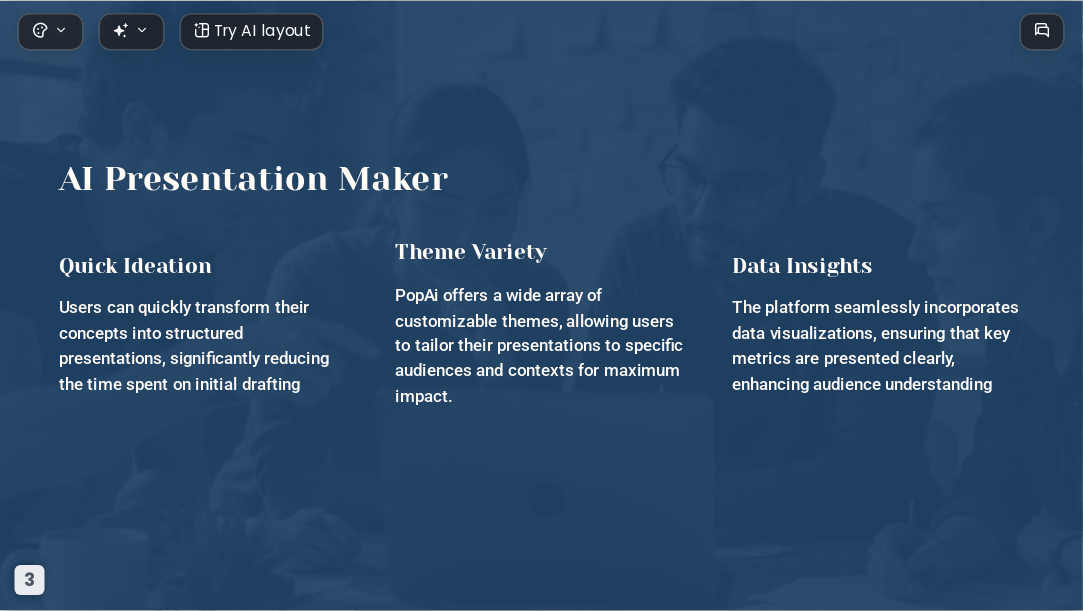 Try AI layout

AI Presentation Maker

Quick Ideation

Users can quickly transform their concepts into structured presentations, significantly reducing the time spent on initial drafting

Theme Variety

PopAi offers a wide array of customizable themes, allowing users to tailor their presentations to specific audiences and contexts for maximum impact.

Data Insights

The platform seamlessly incorporates data visualizations, ensuring that key metrics are presented clearly, enhancing audience understanding

3